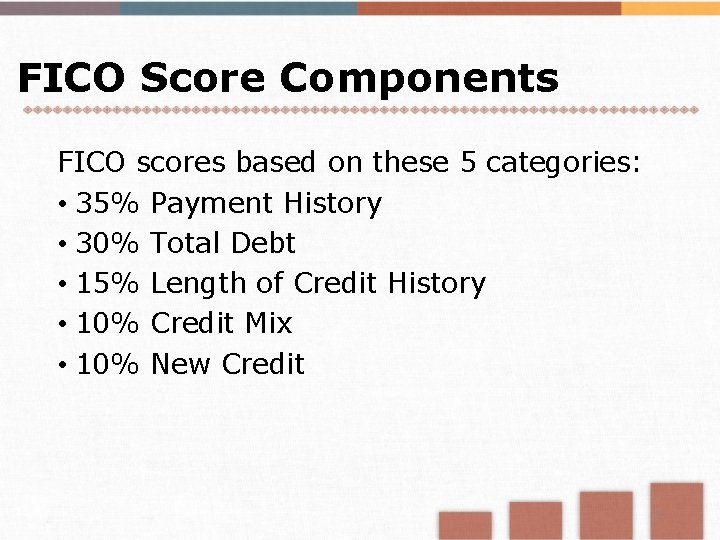 FICO Score Components

FICO scores based on these 5 categories:
• 35% Payment History
• 30% Total Debt
• 15% Length of Credit History
• 10% Credit Mix
• 10% New Credit